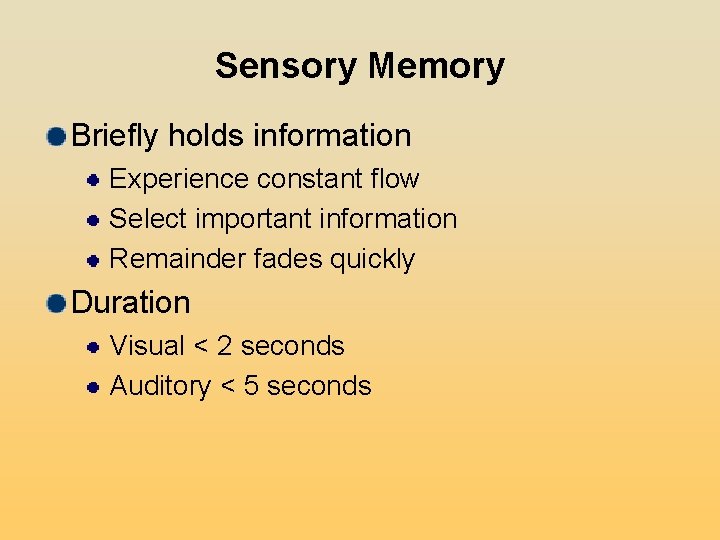 Sensory Memory

- Briefly holds information
  - Experience constant flow
  - Select important information
  - Remainder fades quickly
- Duration
  - Visual < 2 seconds
  - Auditory < 5 seconds